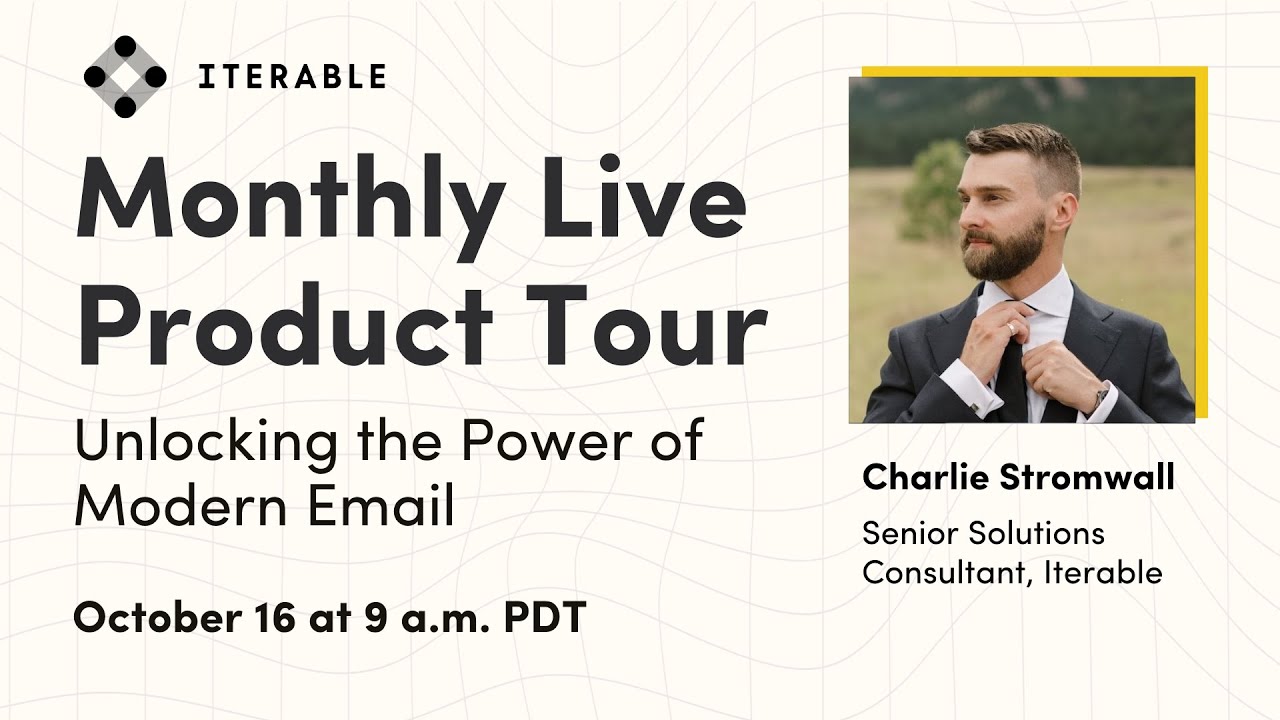 ITERABLE

Monthly Live Product Tour

Unlocking the Power of Modern Email

October 16 at 9 a.m. PDT

Charlie Stromwall

Senior Solutions Consultant, Iterable